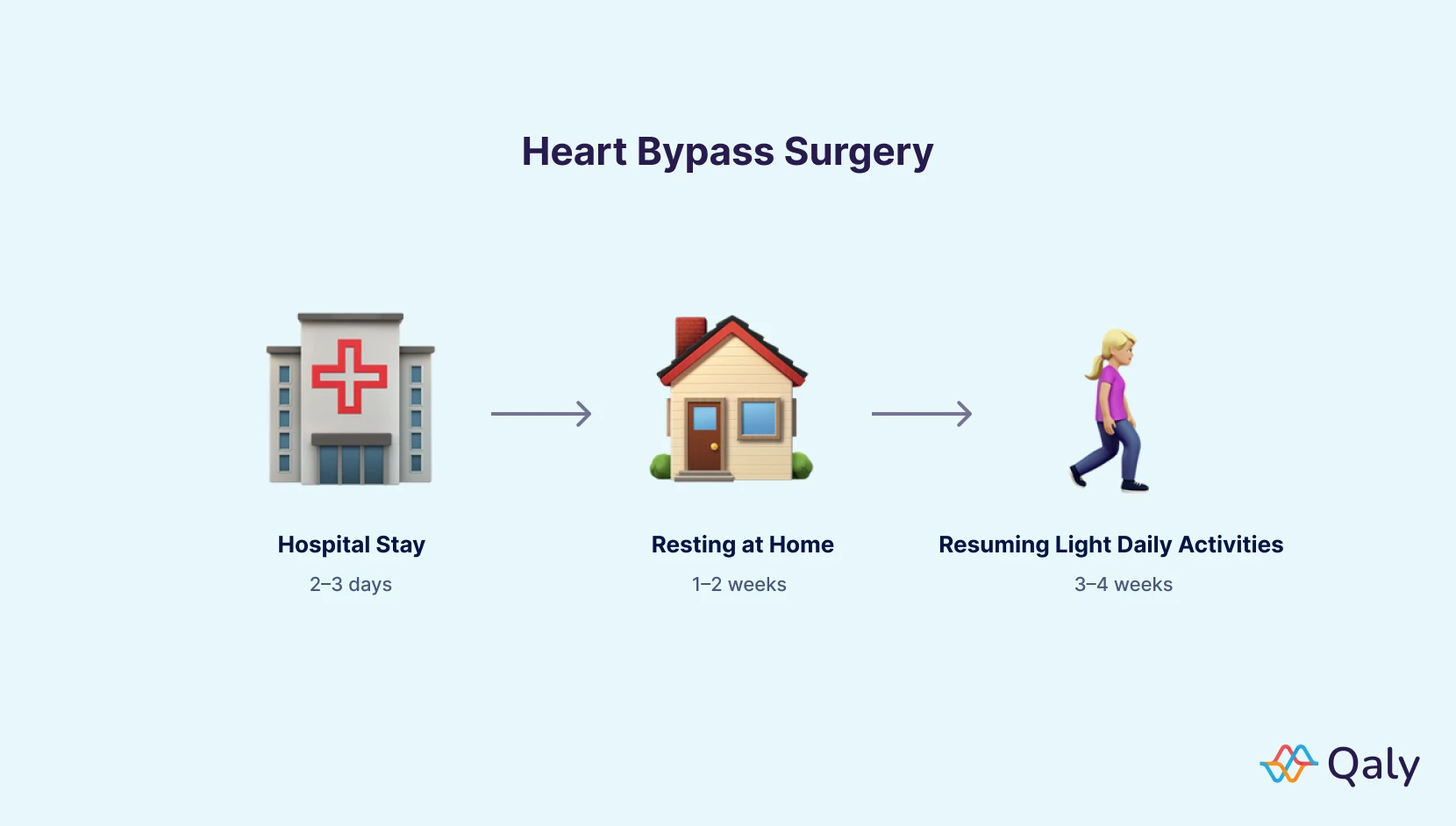 Heart Bypass Surgery

Hospital Stay
2–3 days

Resting at Home
1–2 weeks

Resuming Light Daily Activities
3–4 weeks

Qaly